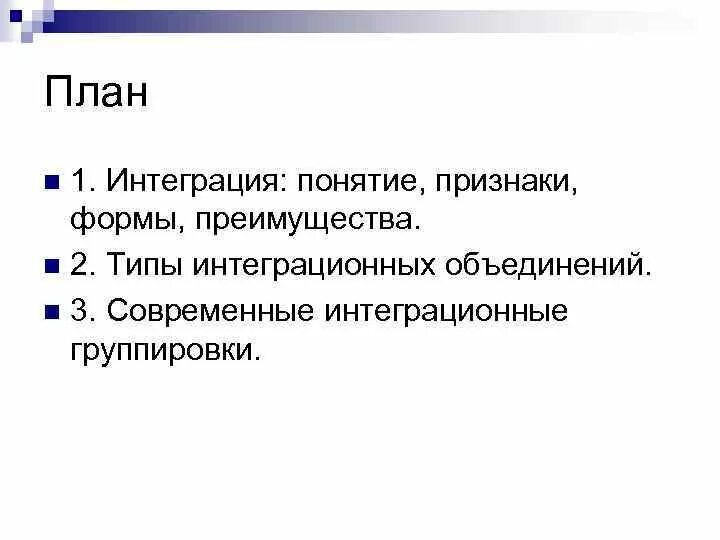 План

1. Интеграция: понятие, признаки, формы, преимущества.

2. Типы интеграционных объединений.

3. Современные интеграционные группировки.